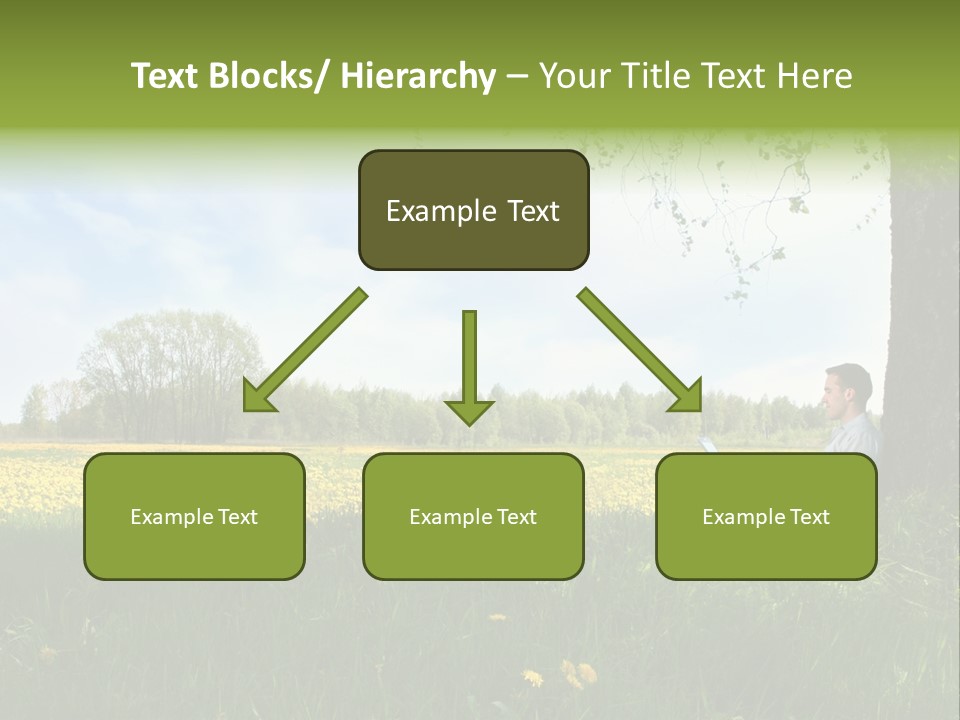 Text Blocks/ Hierarchy – Your Title Text Here

Example Text

Example Text

Example Text

Example Text